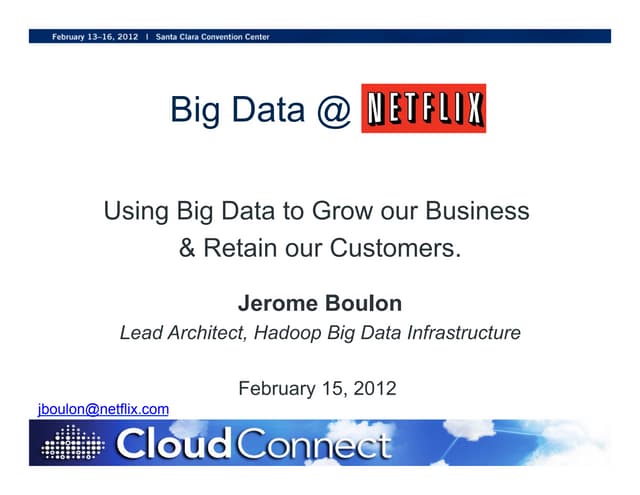 February 13–16, 2012 | Santa Clara Convention Center

Big Data @ NETFLIX

Using Big Data to Grow our Business & Retain our Customers.

Jerome Boulon

Lead Architect, Hadoop Big Data Infrastructure

February 15, 2012

jboulon@netflix.com

CloudConnect